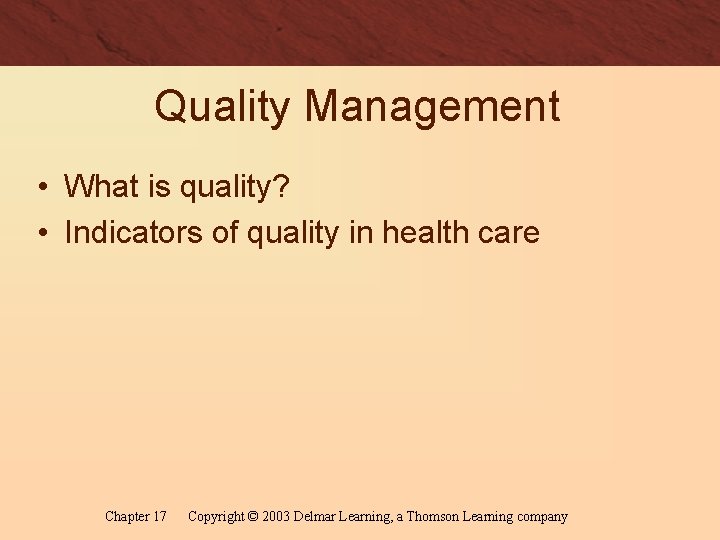 Quality Management

• What is quality?
• Indicators of quality in health care

Chapter 17     Copyright © 2003 Delmar Learning, a Thomson Learning company